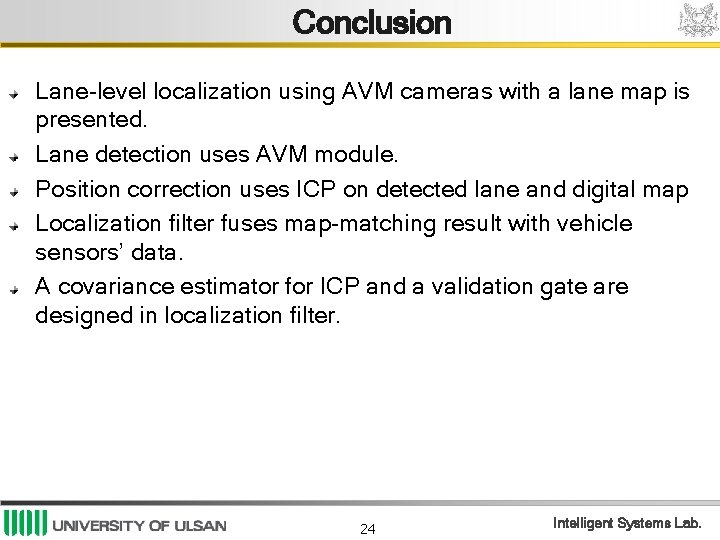 Conclusion

Lane-level localization using AVM cameras with a lane map is presented.

Lane detection uses AVM module.

Position correction uses ICP on detected lane and digital map

Localization filter fuses map-matching result with vehicle sensors' data.

A covariance estimator for ICP and a validation gate are designed in localization filter.

UNIVERSITY OF ULSAN

24

Intelligent Systems Lab.